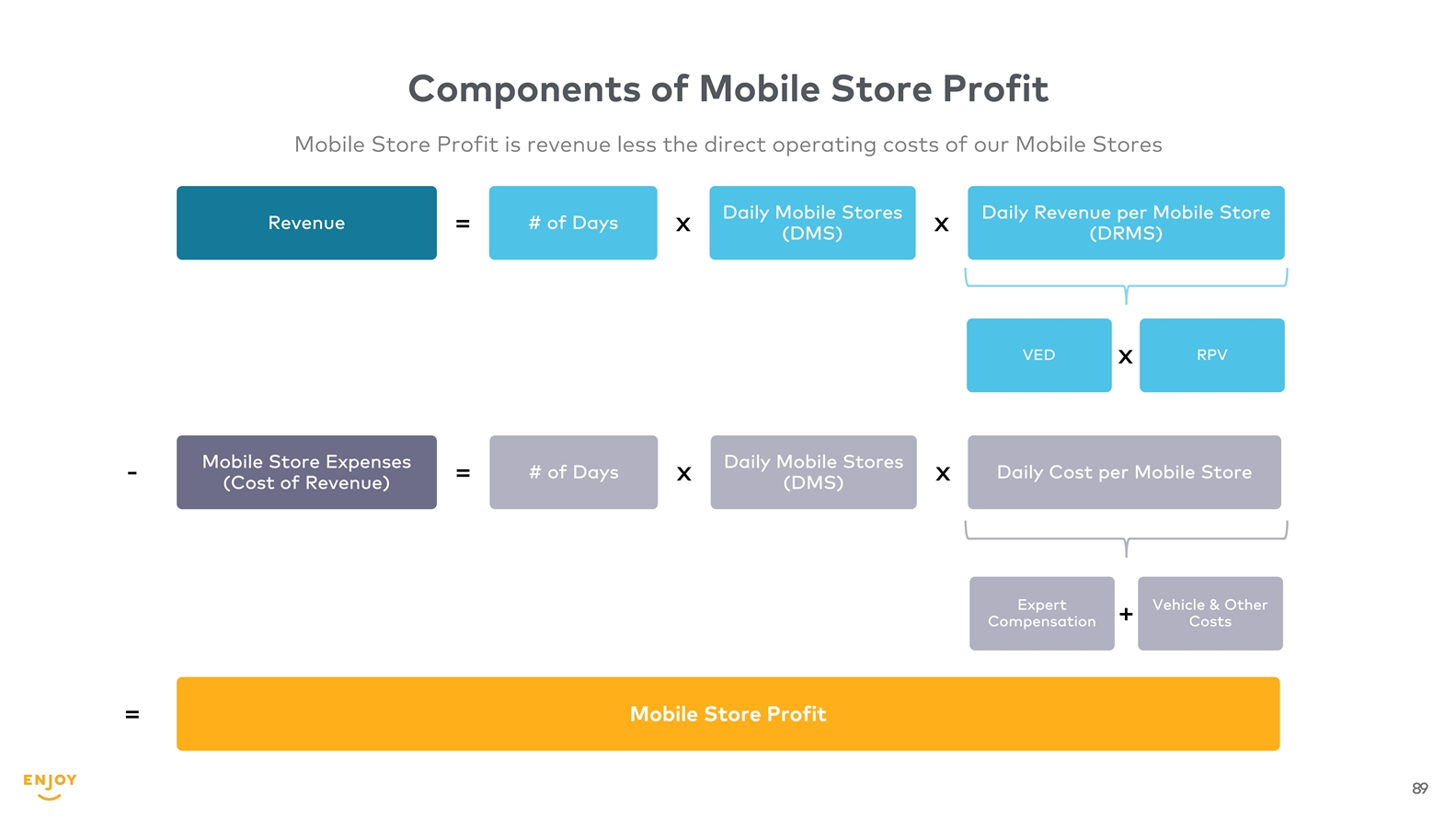 Components of Mobile Store Profit

Mobile Store Profit is revenue less the direct operating costs of our Mobile Stores

Revenue = # of Days x Daily Mobile Stores (DMS) x Daily Revenue per Mobile Store (DRMS)

VED x RPV

- Mobile Store Expenses (Cost of Revenue) = # of Days x Daily Mobile Stores (DMS) x Daily Cost per Mobile Store

Expert Compensation + Vehicle & Other Costs

= Mobile Store Profit

ENJOY

89